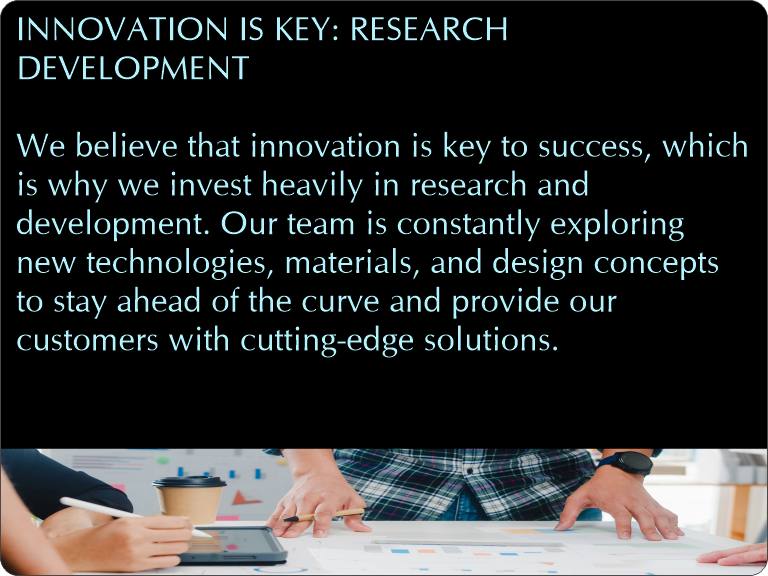 INNOVATION IS KEY: RESEARCH DEVELOPMENT

We believe that innovation is key to success, which is why we invest heavily in research and development. Our team is constantly exploring new technologies, materials, and design concepts to stay ahead of the curve and provide our customers with cutting-edge solutions.